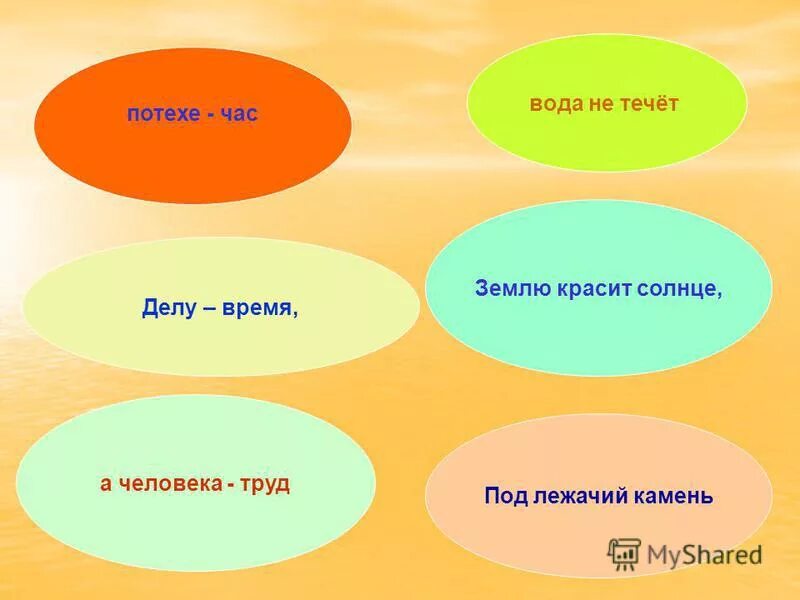 потехе - час

вода не течёт

Делу – время,

Землю красит солнце,

а человека - труд

Под лежачий камень

MyShared